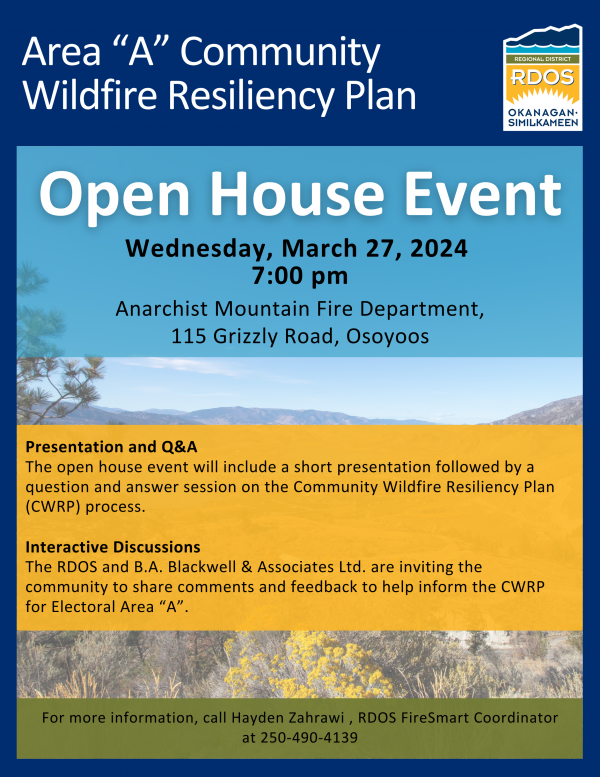 Area “A” Community Wildfire Resiliency Plan

REGIONAL DISTRICT
RDOS
OKANAGAN-SIMILKAMEEN

Open House Event

Wednesday, March 27, 2024
7:00 pm

Anarchist Mountain Fire Department,
115 Grizzly Road, Osoyoos

Presentation and Q&A
The open house event will include a short presentation followed by a question and answer session on the Community Wildfire Resiliency Plan (CWRP) process.

Interactive Discussions
The RDOS and B.A. Blackwell & Associates Ltd. are inviting the community to share comments and feedback to help inform the CWRP for Electoral Area “A”.

For more information, call Hayden Zahrawi , RDOS FireSmart Coordinator at 250-490-4139